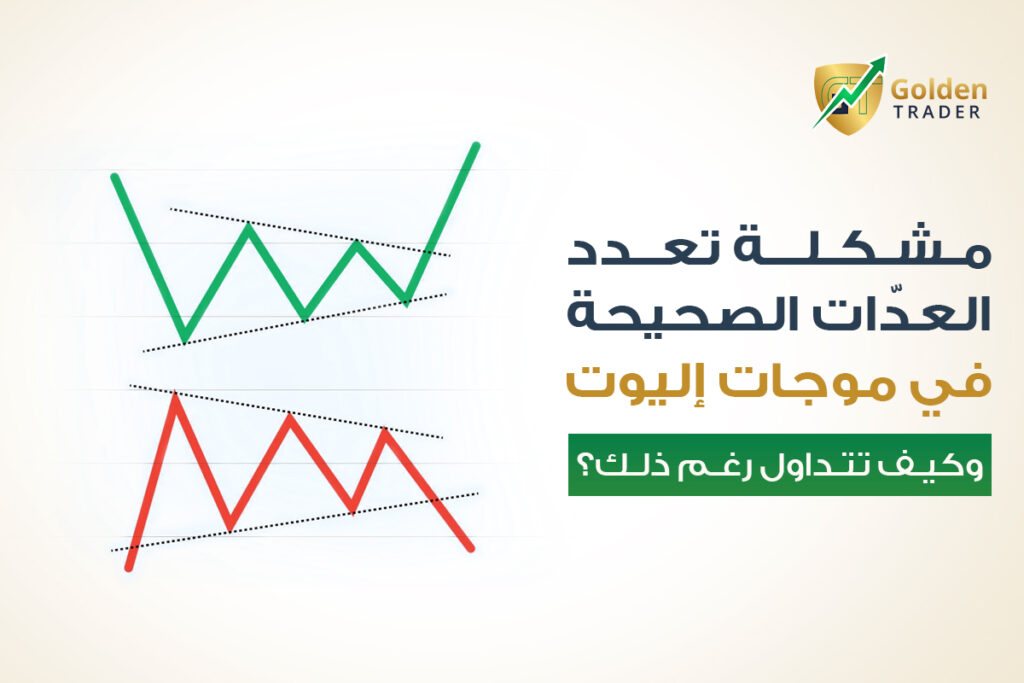 Golden
TRADER

مشكلة تعدد
العدّات الصحيحة
في موجات إليوت

وكيف تتداول رغم ذلك؟